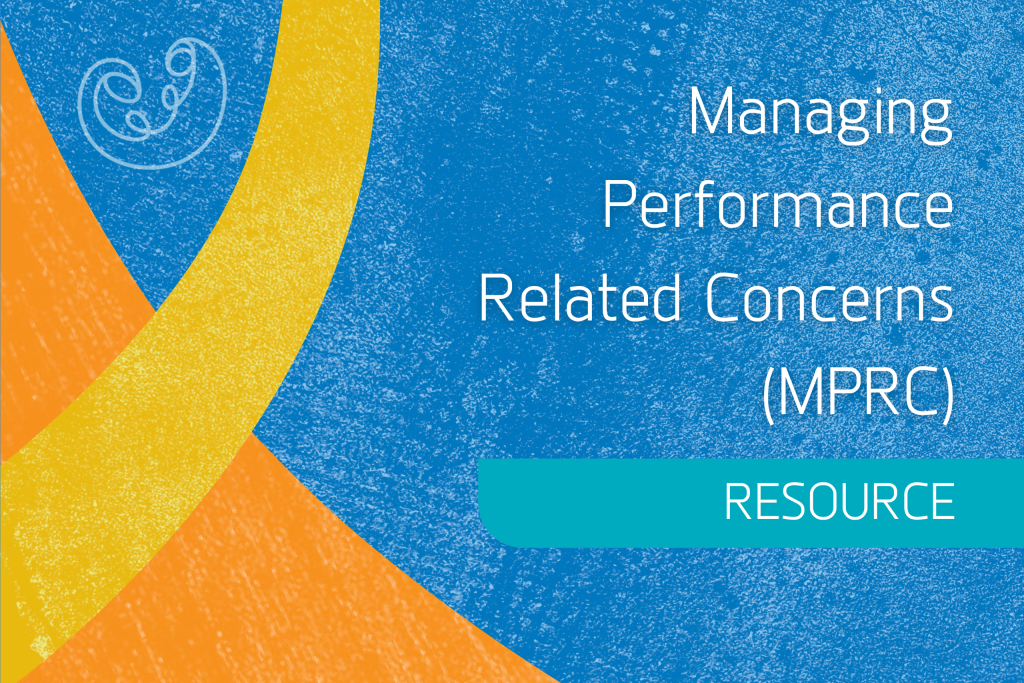 Managing Performance Related Concerns (MPRC)

RESOURCE